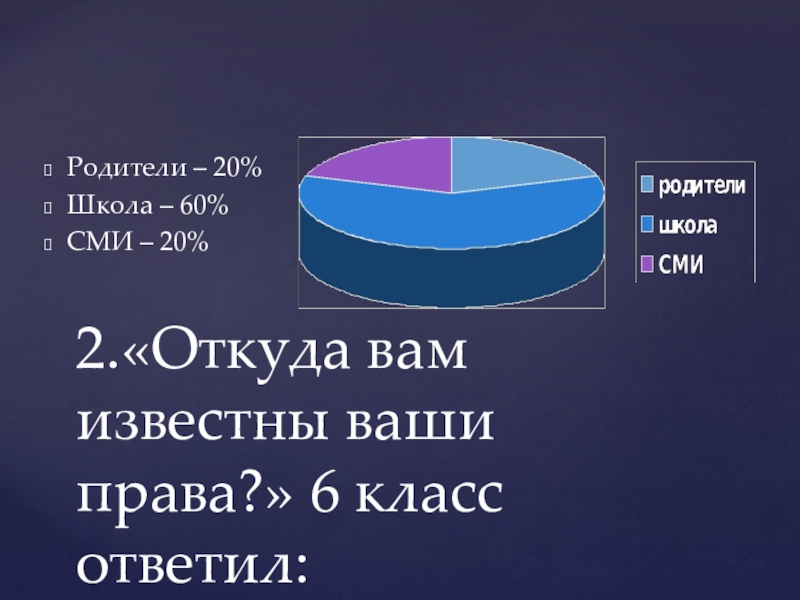 Родители – 20%
Школа – 60%
СМИ – 20%

родители
школа
СМИ

2.«Откуда вам известны ваши права?» 6 класс ответил: